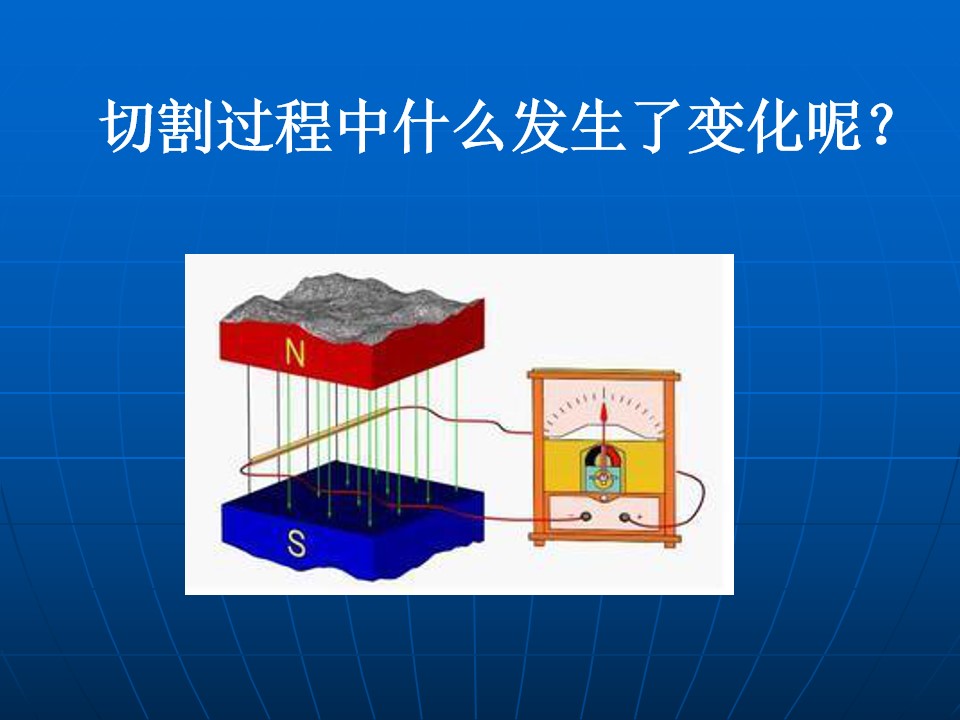 切割过程中什么发生了变化呢？

N

S